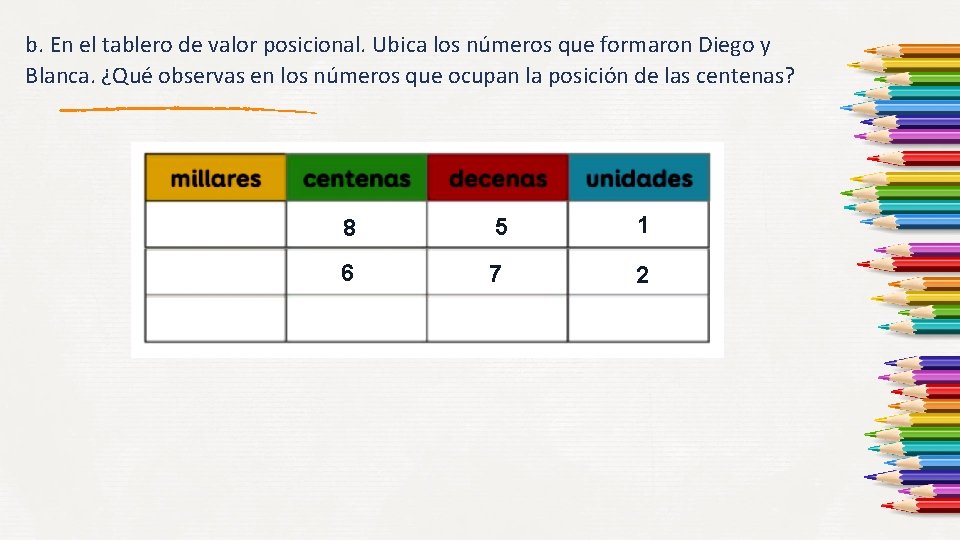 b. En el tablero de valor posicional. Ubica los números que formaron Diego y Blanca. ¿Qué observas en los números que ocupan la posición de las centenas?

| millares | centenas | decenas | unidades |
|---|---|---|---|
| | 8 | 5 | 1 |
| | 6 | 7 | 2 |
| | | | |